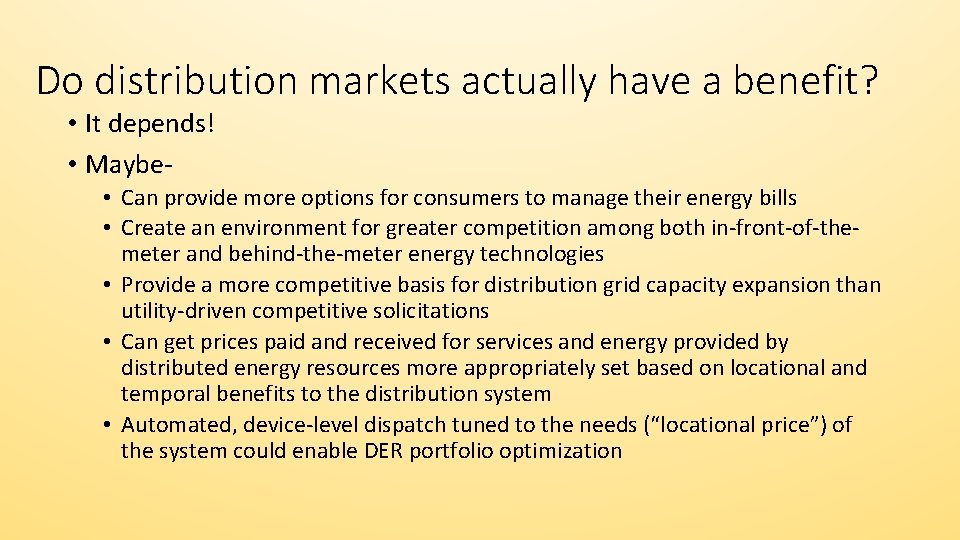 Do distribution markets actually have a benefit?

• It depends!
• Maybe-
• Can provide more options for consumers to manage their energy bills
• Create an environment for greater competition among both in-front-of-the-meter and behind-the-meter energy technologies
• Provide a more competitive basis for distribution grid capacity expansion than utility-driven competitive solicitations
• Can get prices paid and received for services and energy provided by distributed energy resources more appropriately set based on locational and temporal benefits to the distribution system
• Automated, device-level dispatch tuned to the needs ("locational price") of the system could enable DER portfolio optimization